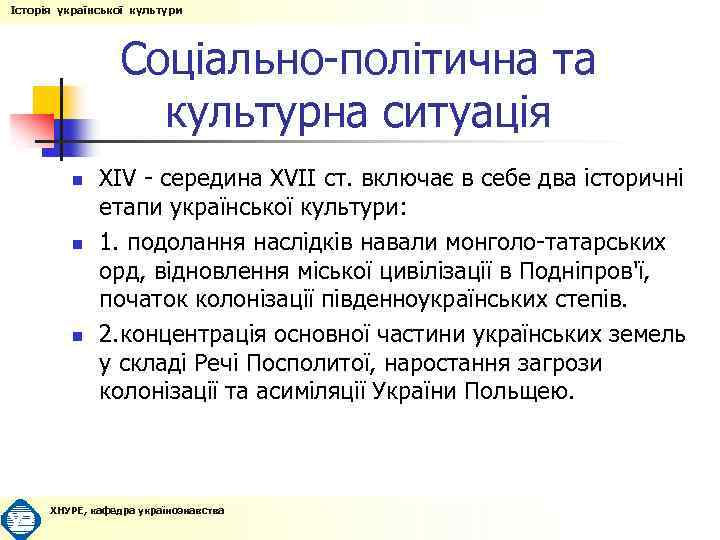 Історія української культури

Соціально-політична та культурна ситуація

XIV - середина XVII ст. включає в себе два історичні етапи української культури:

1. подолання наслідків навали монголо-татарських орд, відновлення міської цивілізації в Подніпров'ї, початок колонізації південноукраїнських степів.

2.концентрація основної частини українських земель у складі Речі Посполитої, наростання загрози колонізації та асиміляції України Польщею.

ХНУРЕ, кафедра українознавства